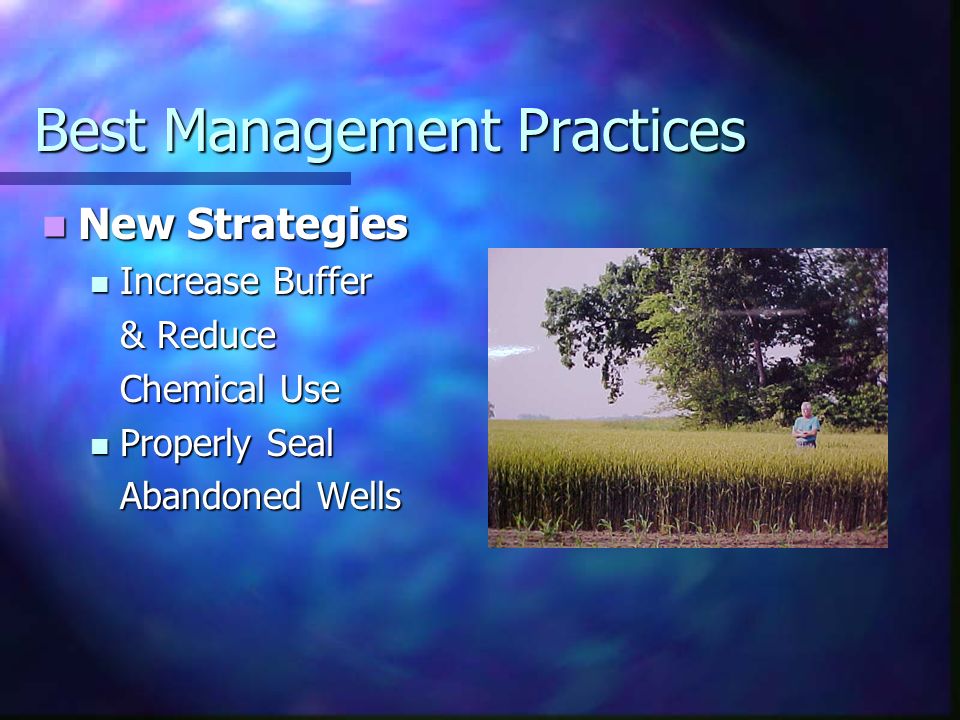 Best Management Practices

New Strategies

Increase Buffer & Reduce Chemical Use

Properly Seal Abandoned Wells